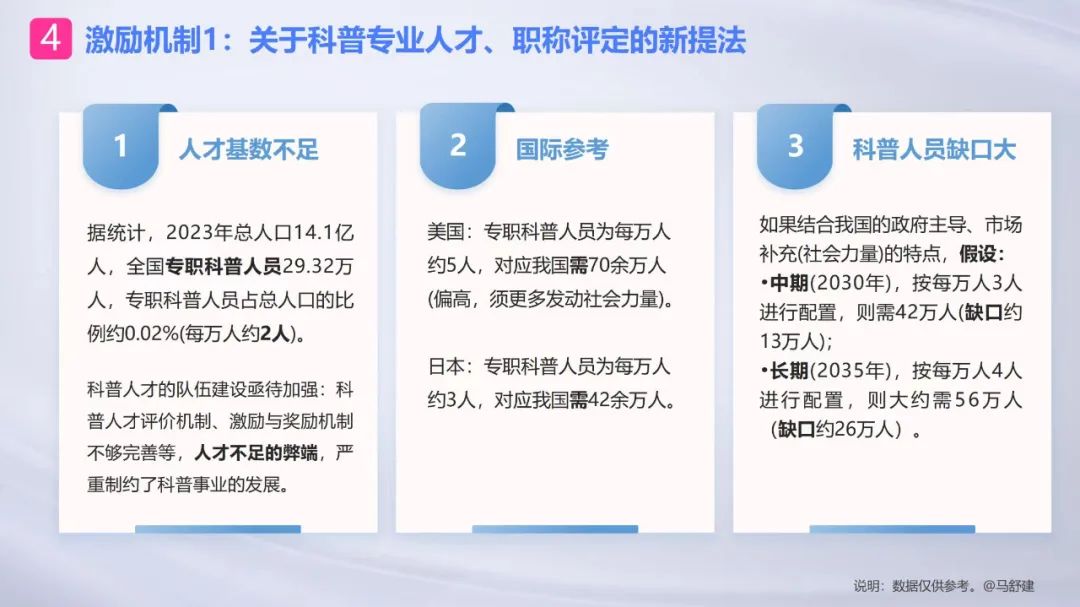 4 激励机制1：关于科普专业人才、职称评定的新提法

1 人才基数不足

据统计，2023年总人口14.1亿人，全国专职科普人员29.32万人，专职科普人员占总人口的比例约0.02%(每万人约2人)。

科普人才的队伍建设亟待加强：科普人才评价机制、激励与奖励机制不够完善等，人才不足的弊端，严重制约了科普事业的发展。

2 国际参考

美国：专职科普人员为每万人约5人，对应我国需70余万人(偏高，须更多发动社会力量)。

日本：专职科普人员为每万人约3人，对应我国需42余万人。

3 科普人员缺口大

如果结合我国的政府主导、市场补充(社会力量)的特点，假设：
•中期(2030年)，按每万人3人进行配置，则需42万人(缺口约13万人)；
•长期(2035年)，按每万人4人进行配置，则大约需56万人（缺口约26万人）。

说明：数据仅供参考。@马舒建